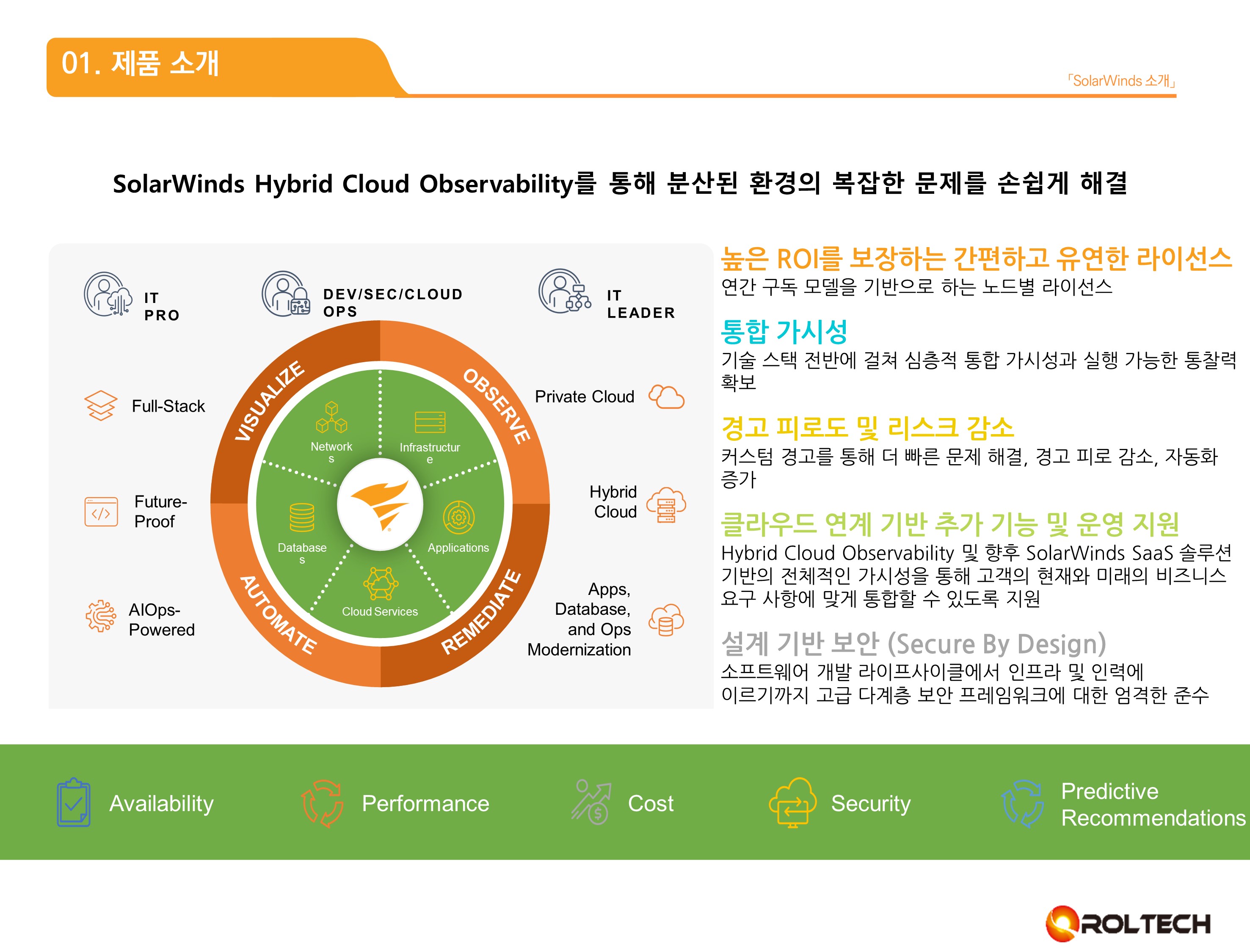 01. 제품 소개

「SolarWinds 소개」

SolarWinds Hybrid Cloud Observability를 통해 분산된 환경의 복잡한 문제를 손쉽게 해결

IT PRO

DEV/SEC/CLOUD OPS

IT LEADER

Full-Stack

Future-Proof

AIOps-Powered

VISUALIZE

OBSERVE

AUTOMATE

REMEDIATE

Networks

Infrastructure

Databases

Applications

Cloud Services

Private Cloud

Hybrid Cloud

Apps, Database, and Ops Modernization

높은 ROI를 보장하는 간편하고 유연한 라이선스
연간 구독 모델을 기반으로 하는 노드별 라이선스

통합 가시성
기술 스택 전반에 걸쳐 심층적 통합 가시성과 실행 가능한 통찰력 확보

경고 피로도 및 리스크 감소
커스텀 경고를 통해 더 빠른 문제 해결, 경고 피로 감소, 자동화 증가

클라우드 연계 기반 추가 기능 및 운영 지원
Hybrid Cloud Observability 및 향후 SolarWinds SaaS 솔루션 기반의 전체적인 가시성을 통해 고객의 현재와 미래의 비즈니스 요구 사항에 맞게 통합할 수 있도록 지원

설계 기반 보안 (Secure By Design)
소프트웨어 개발 라이프사이클에서 인프라 및 인력에 이르기까지 고급 다계층 보안 프레임워크에 대한 엄격한 준수

Availability

Performance

Cost

Security

Predictive Recommendations

ROLTECH